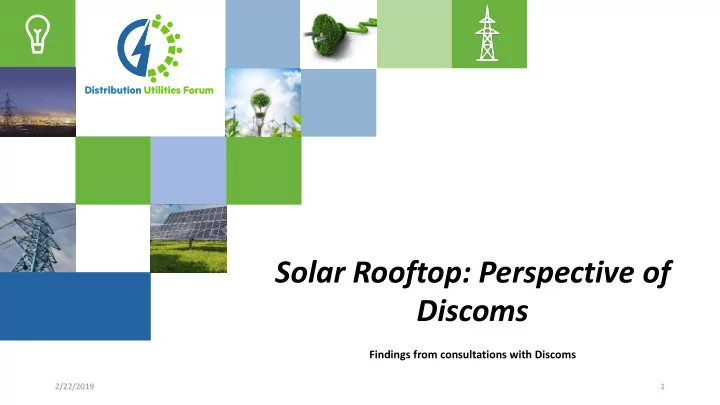 Distribution Utilities Forum

Solar Rooftop: Perspective of Discoms

Findings from consultations with Discoms

2/22/2019

1